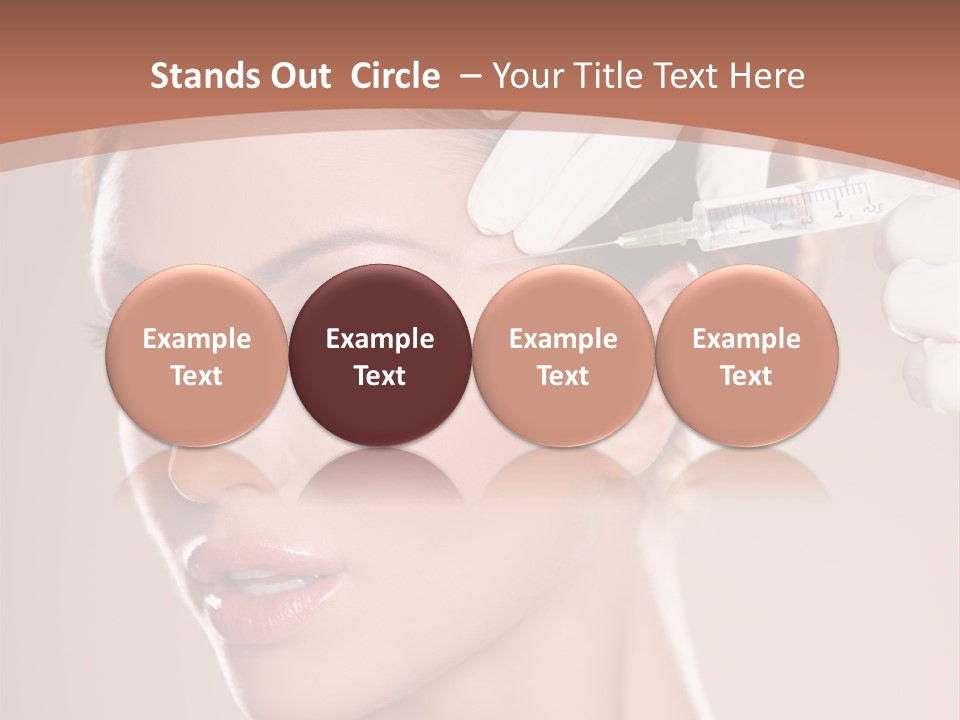 Stands Out Circle – Your Title Text Here

Example Text

Example Text

Example Text

Example Text